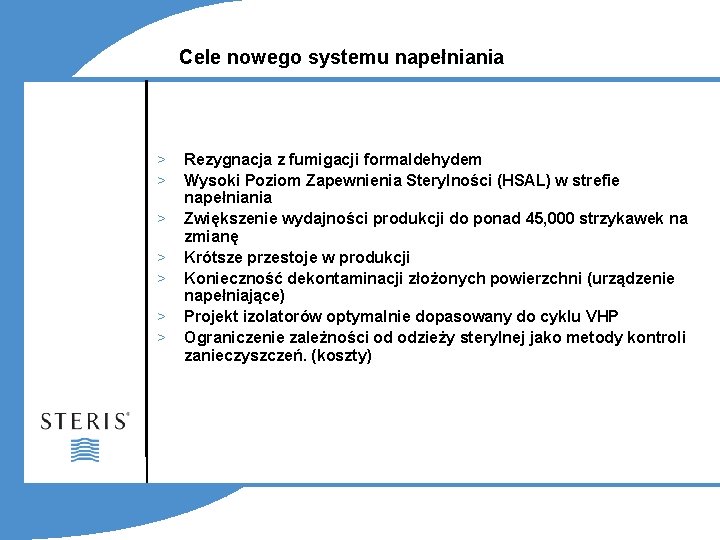 Cele nowego systemu napełniania

> Rezygnacja z fumigacji formaldehydem
> Wysoki Poziom Zapewnienia Sterylności (HSAL) w strefie napełniania
> Zwiększenie wydajności produkcji do ponad 45,000 strzykawek na zmianę
> Krótsze przestoje w produkcji
> Konieczność dekontaminacji złożonych powierzchni (urządzenie napełniające)
> Projekt izolatorów optymalnie dopasowany do cyklu VHP
> Ograniczenie zależności od odzieży sterylnej jako metody kontroli zanieczyszczeń. (koszty)

STERIS®